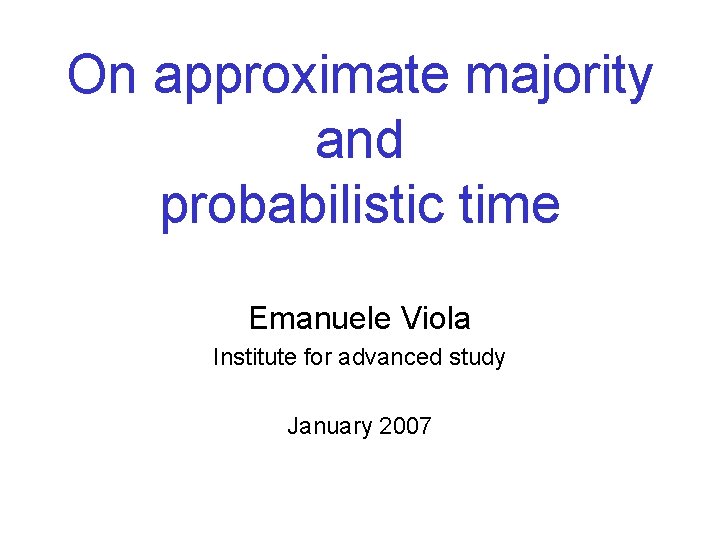 On approximate majority and probabilistic time

Emanuele Viola

Institute for advanced study

January 2007